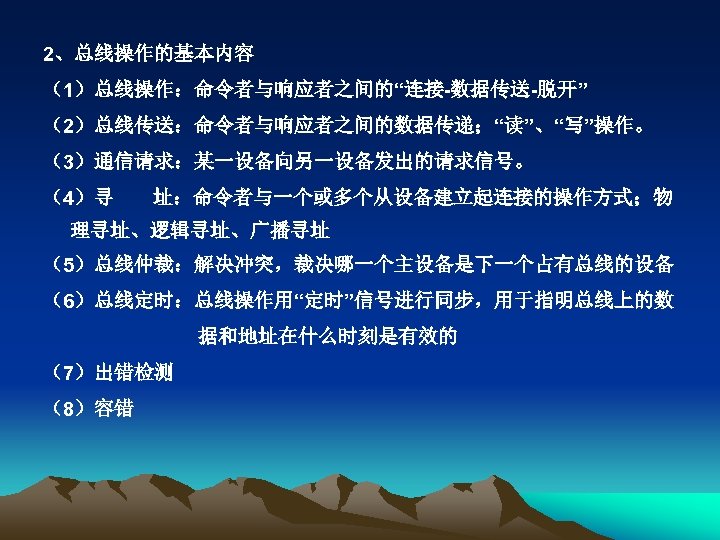 2、总线操作的基本内容

（1）总线操作：命令者与响应者之间的“连接-数据传送-脱开”

（2）总线传送：命令者与响应者之间的数据传递；“读”、“写”操作。

（3）通信请求：某一设备向另一设备发出的请求信号。

（4）寻　址：命令者与一个或多个从设备建立起连接的操作方式；物理寻址、逻辑寻址、广播寻址

（5）总线仲裁：解决冲突，裁决哪一个主设备是下一个占有总线的设备

（6）总线定时：总线操作用“定时”信号进行同步，用于指明总线上的数据和地址在什么时刻是有效的

（7）出错检测

（8）容错